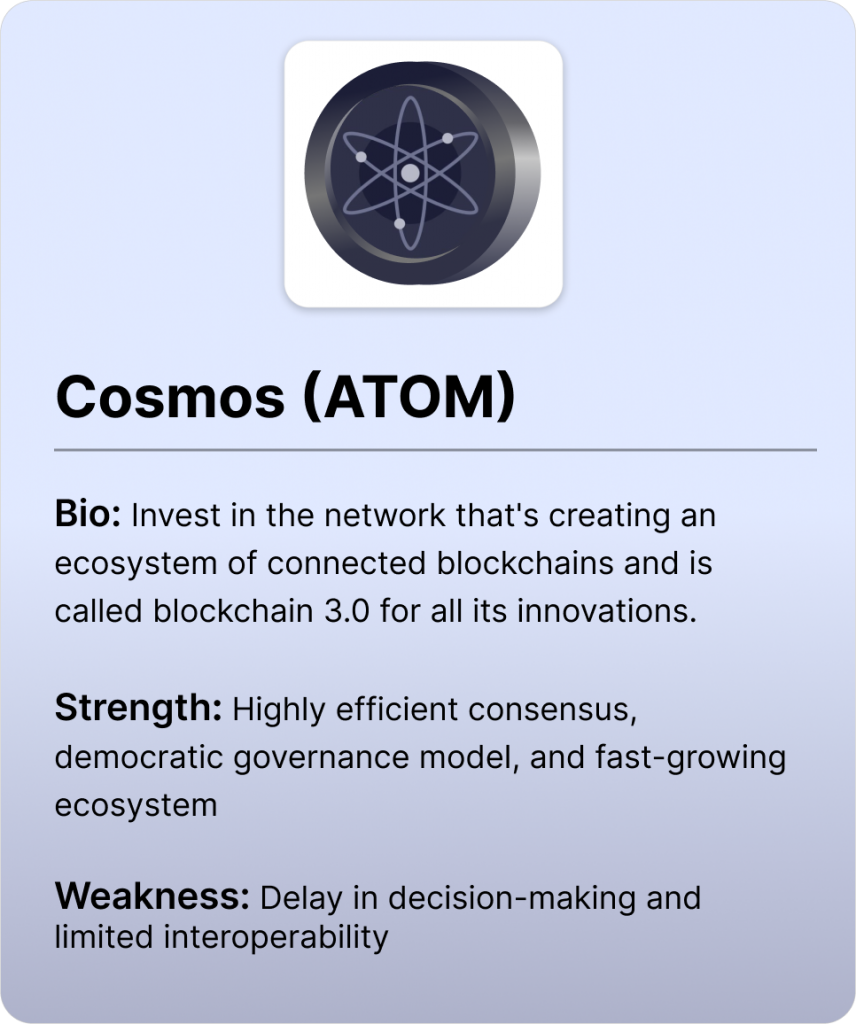 Cosmos (ATOM)

Bio: Invest in the network that's creating an ecosystem of connected blockchains and is called blockchain 3.0 for all its innovations.

Strength: Highly efficient consensus, democratic governance model, and fast-growing ecosystem

Weakness: Delay in decision-making and limited interoperability